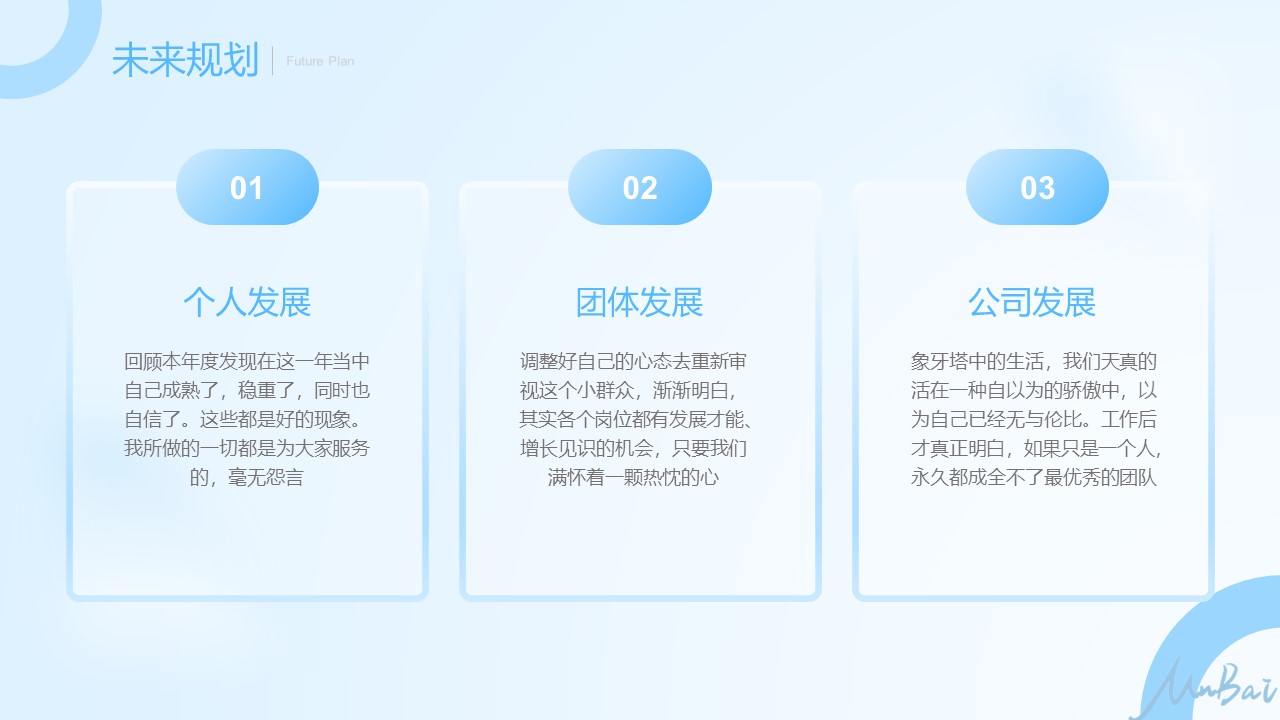 未来规划
Future Plan

01

个人发展

回顾本年度发现在这一年当中自己成熟了，稳重了，同时也自信了。这些都是好的现象。我所做的一切都是为大家服务的，毫无怨言

02

团体发展

调整好自己的心态去重新审视这个小群众，渐渐明白，其实各个岗位都有发展才能、增长见识的机会，只要我们满怀着一颗热忱的心

03

公司发展

象牙塔中的生活，我们天真的活在一种自以为的骄傲中，以为自己已经无与伦比。工作后才真正明白，如果只是一个人，永久都成全不了最优秀的团队

MuBai